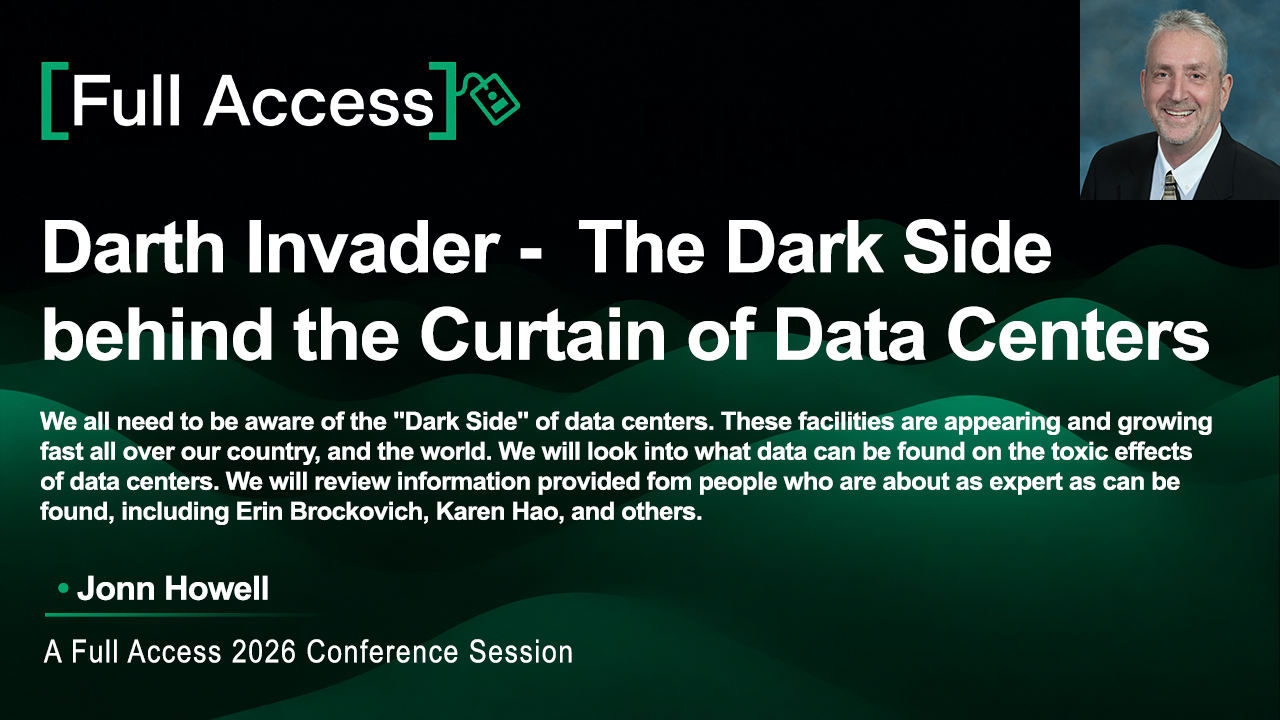 [Full Access]

Darth Invader - The Dark Side behind the Curtain of Data Centers

We all need to be aware of the "Dark Side" of data centers. These facilities are appearing and growing fast all over our country, and the world. We will look into what data can be found on the toxic effects of data centers. We will review information provided fom people who are about as expert as can be found, including Erin Brockovich, Karen Hao, and others.

• Jonn Howell

A Full Access 2026 Conference Session